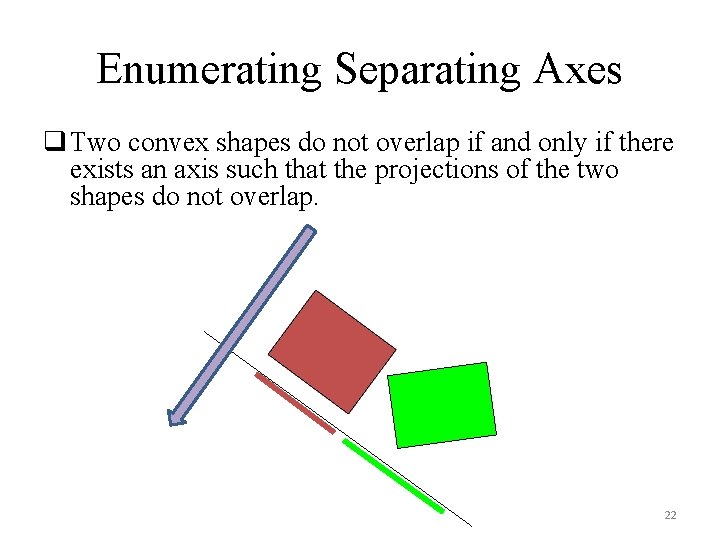 Enumerating Separating Axes

❑ Two convex shapes do not overlap if and only if there exists an axis such that the projections of the two shapes do not overlap.

22